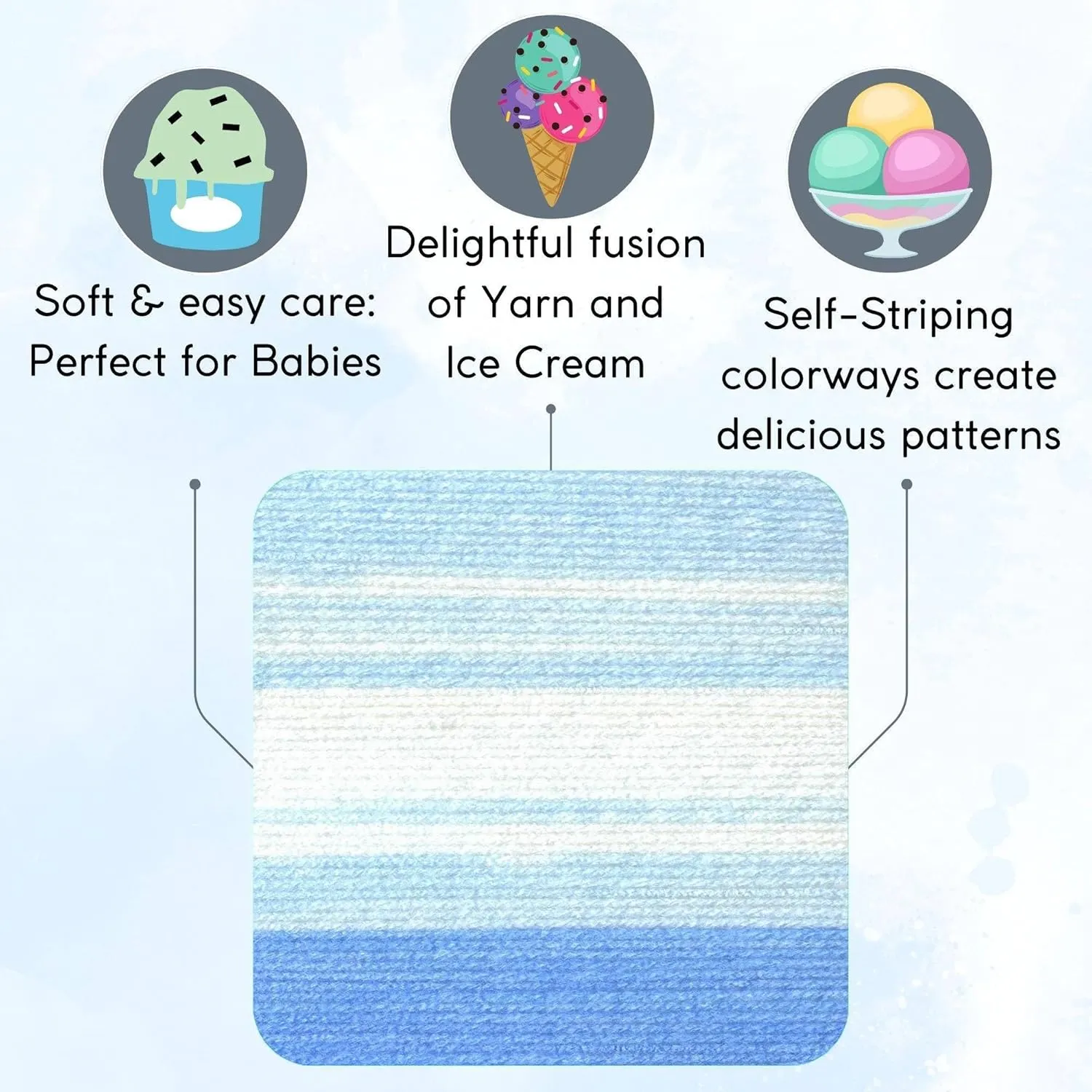 Soft & easy care: Perfect for Babies

Delightful fusion of Yarn and Ice Cream

Self-Striping colorways create delicious patterns